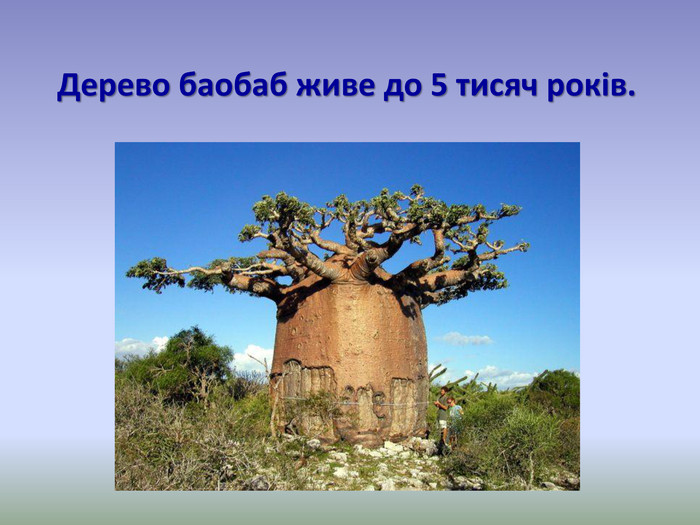 Дерево баобаб живе до 5 тисяч років.